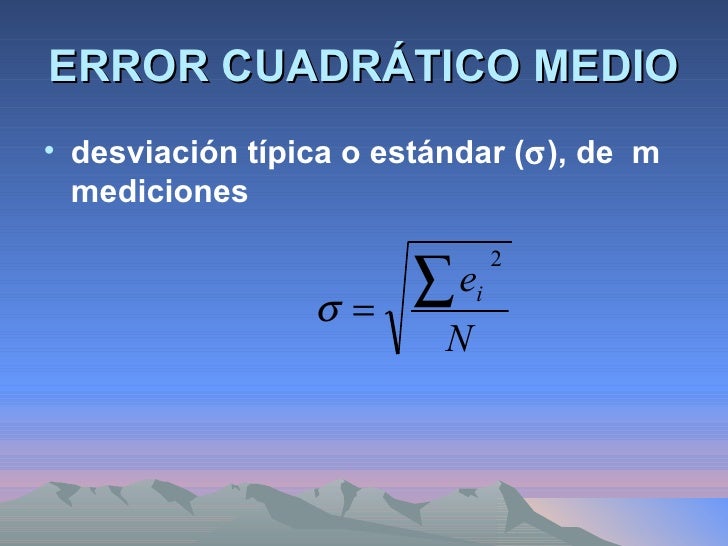 ERROR CUADRÁTICO MEDIO

• desviación típica o estándar ($\sigma$), de m mediciones

$\sigma = \sqrt{\frac{\sum e_i^{\,2}}{N}}$